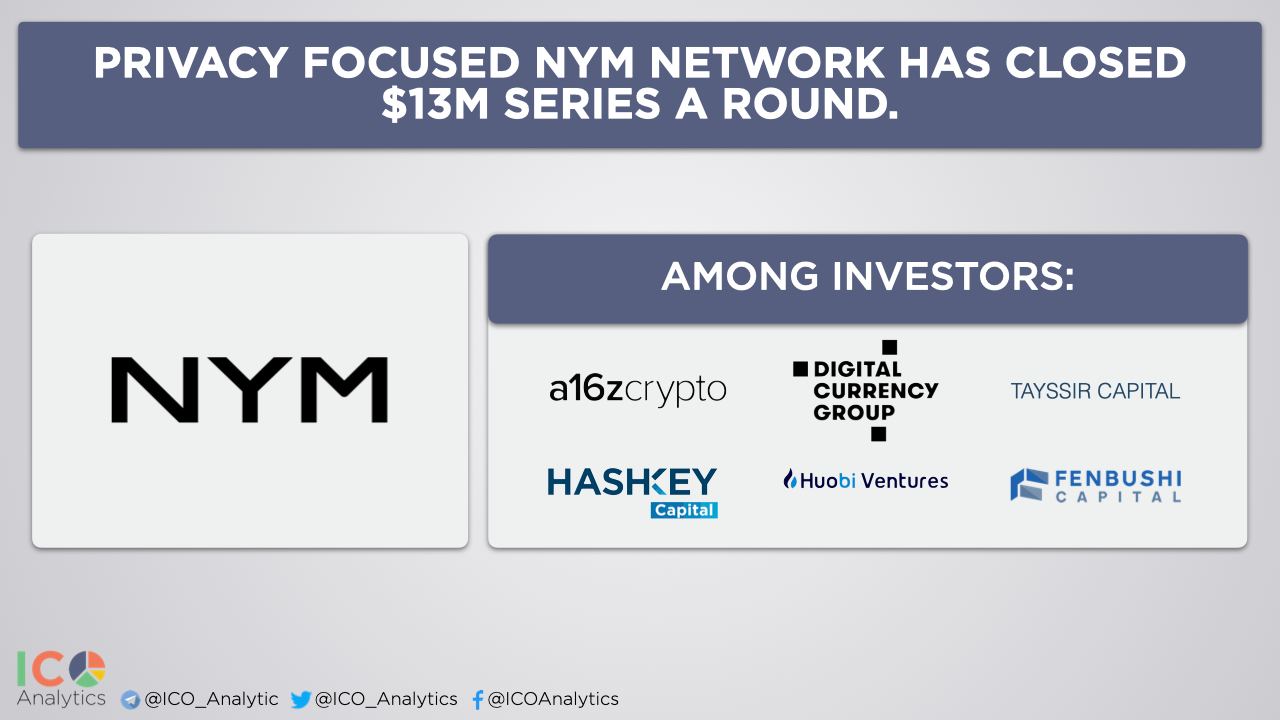 PRIVACY FOCUSED NYM NETWORK HAS CLOSED $13M SERIES A ROUND.

NYM

AMONG INVESTORS:

a16zcrypto

DIGITAL CURRENCY GROUP

TAYSSIR CAPITAL

HASHKEY Capital

Huobi Ventures

FENBUSHI CAPITAL

ICO Analytics @ICO_Analytic @ICO_Analytics @ICOAnalytics